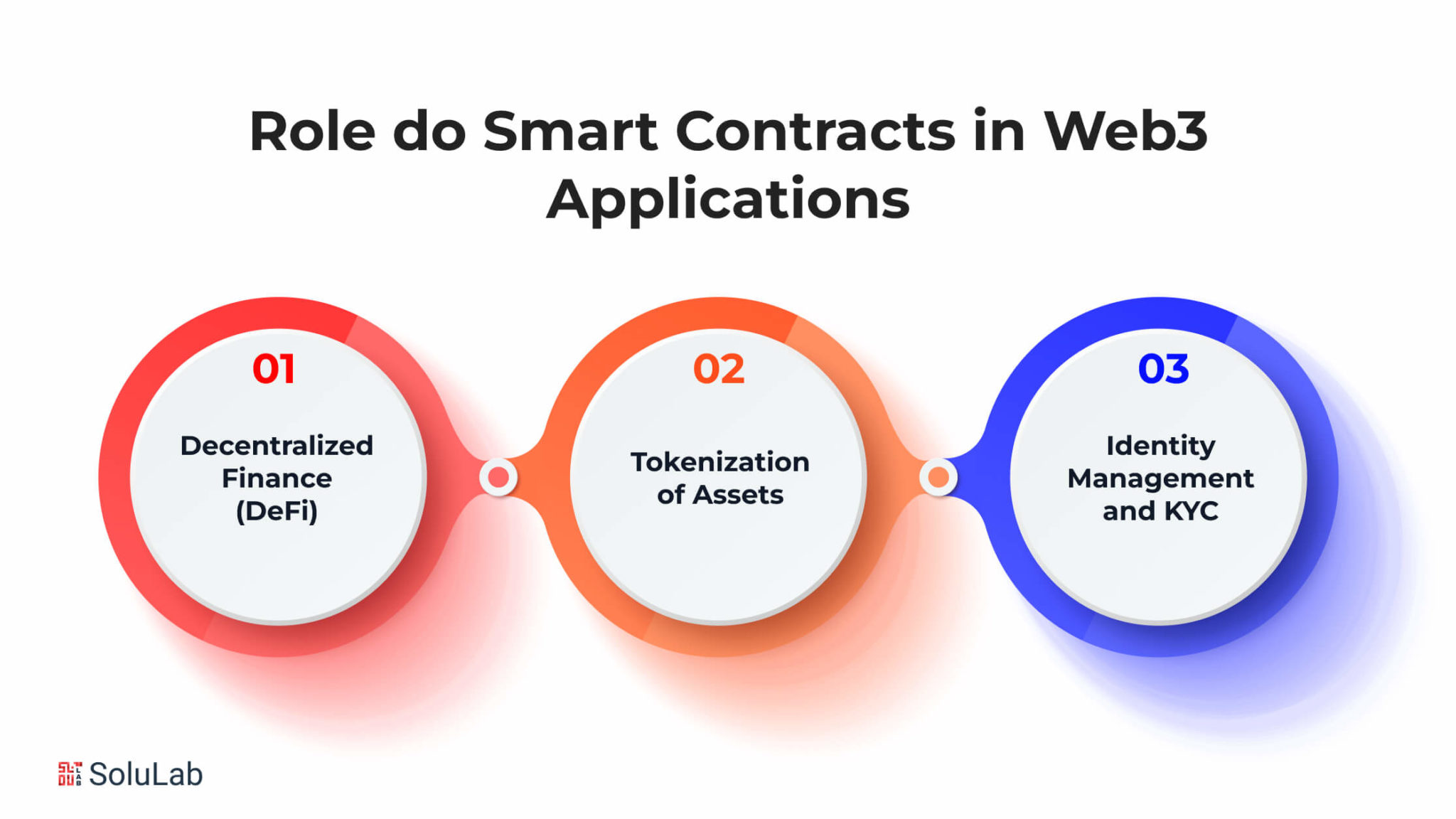 Role do Smart Contracts in Web3 Applications

01
Decentralized Finance (DeFi)

02
Tokenization of Assets

03
Identity Management and KYC

SoluLab